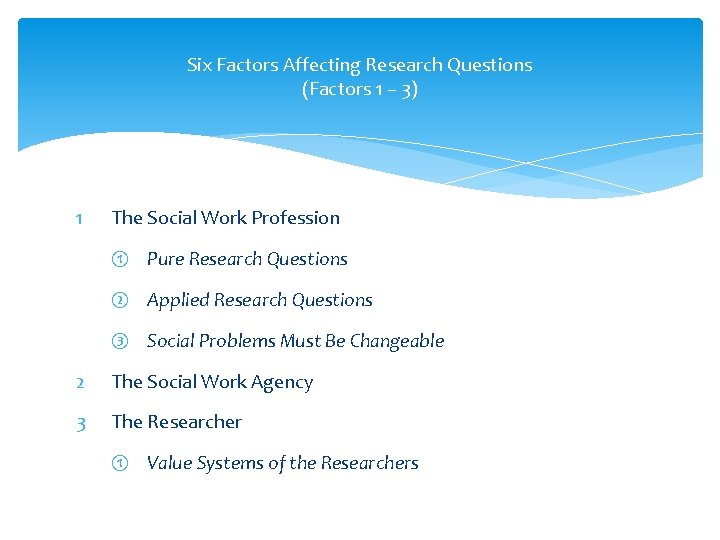 Six Factors Affecting Research Questions
(Factors 1 – 3)

1 The Social Work Profession

① Pure Research Questions

② Applied Research Questions

③ Social Problems Must Be Changeable

2 The Social Work Agency

3 The Researcher

① Value Systems of the Researchers